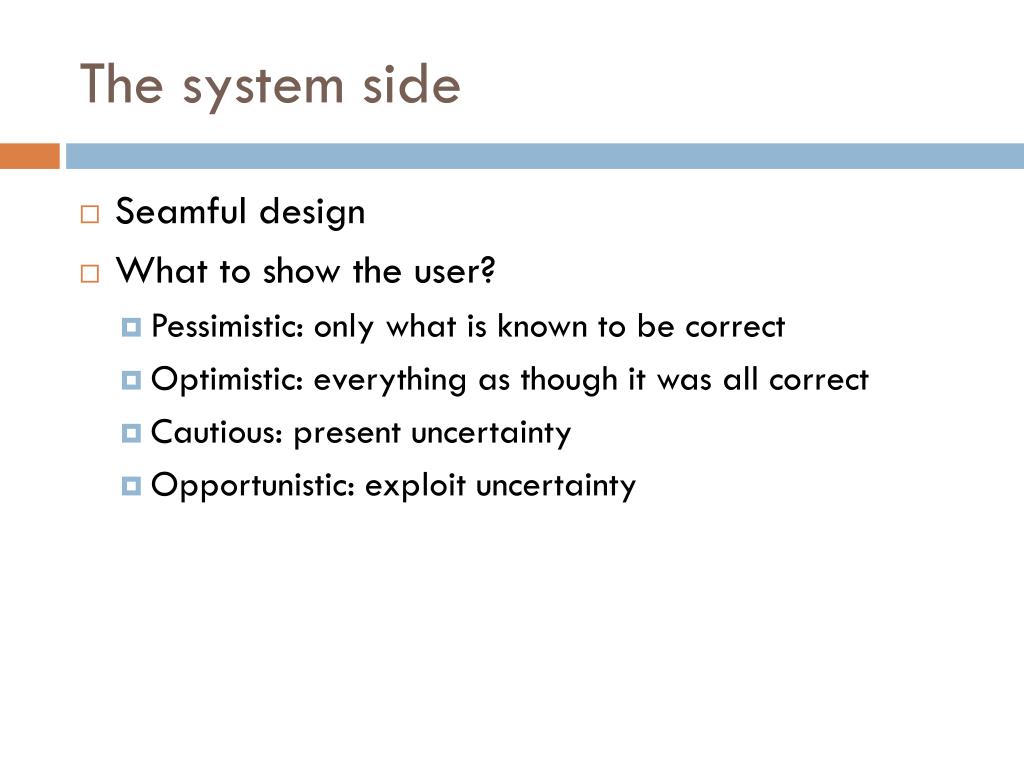 The system side

Seamful design

What to show the user?

Pessimistic: only what is known to be correct

Optimistic: everything as though it was all correct

Cautious: present uncertainty

Opportunistic: exploit uncertainty